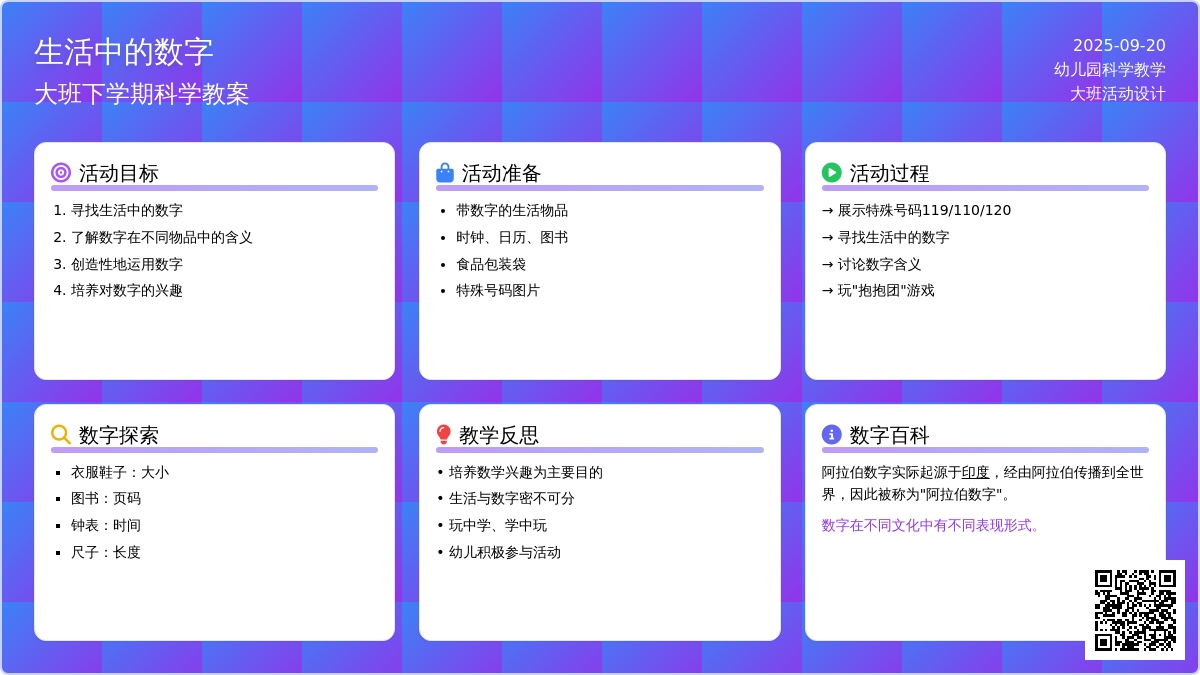 生活中的数字
大班下学期科学教案

2025-09-20
幼儿园科学教学
大班活动设计

活动目标
1. 寻找生活中的数字
2. 了解数字在不同物品中的含义
3. 创造性地运用数字
4. 培养对数字的兴趣

活动准备
• 带数字的生活物品
• 时钟、日历、图书
• 食品包装袋
• 特殊号码图片

活动过程
→ 展示特殊号码119/110/120
→ 寻找生活中的数字
→ 讨论数字含义
→ 玩"抱抱团"游戏

数字探索
▪ 衣服鞋子：大小
▪ 图书：页码
▪ 钟表：时间
▪ 尺子：长度

教学反思
• 培养数学兴趣为主要目的
• 生活与数字密不可分
• 玩中学、学中玩
• 幼儿积极参与活动

数字百科
阿拉伯数字实际起源于印度，经由阿拉伯传播到全世界，因此被称为"阿拉伯数字"。
数字在不同文化中有不同表现形式。